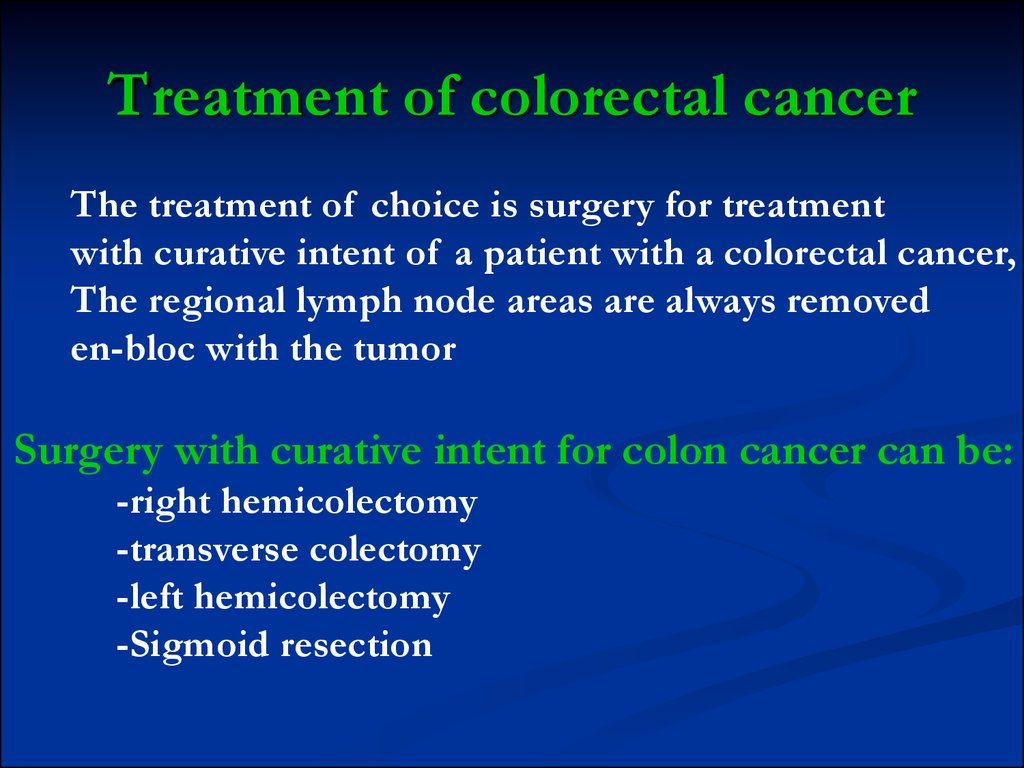 Treatment of colorectal cancer

The treatment of choice is surgery for treatment with curative intent of a patient with a colorectal cancer, The regional lymph node areas are always removed en-bloc with the tumor

Surgery with curative intent for colon cancer can be:
-right hemicolectomy
-transverse colectomy
-left hemicolectomy
-Sigmoid resection